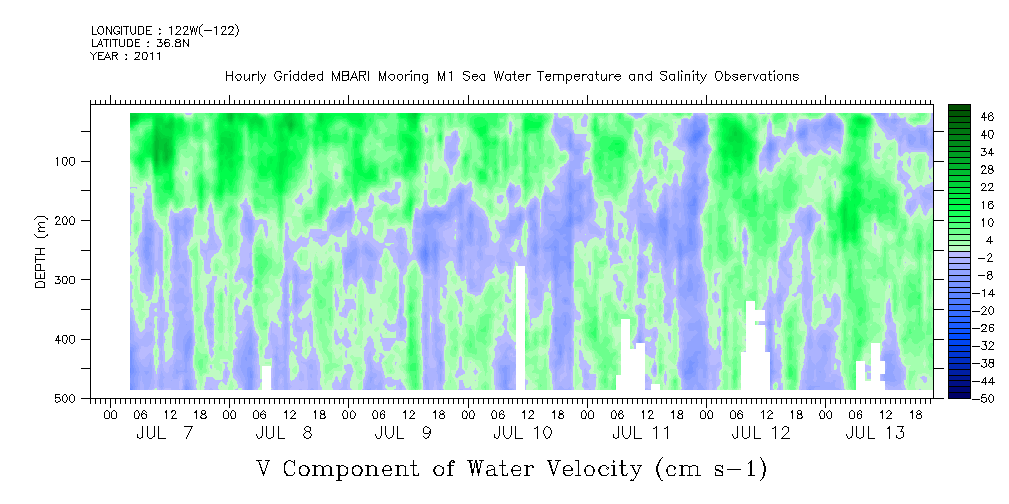 LONGITUDE : 122W(-122)
LATITUDE : 36.8N
YEAR : 2011

Hourly Gridded MBARI Mooring M1 Sea Water Temperature and Salinity Observations

DEPTH (m)

100
200
300
400
500

46
40
34
28
22
16
10
4
-2
-8
-14
-20
-26
-32
-38
-44
-50

00 06 12 18 00 06 12 18 00 06 12 18 00 06 12 18 00 06 12 18 00 06 12 18 00 06 12 18

JUL 7 JUL 8 JUL 9 JUL 10 JUL 11 JUL 12 JUL 13

V Component of Water Velocity (cm s-1)